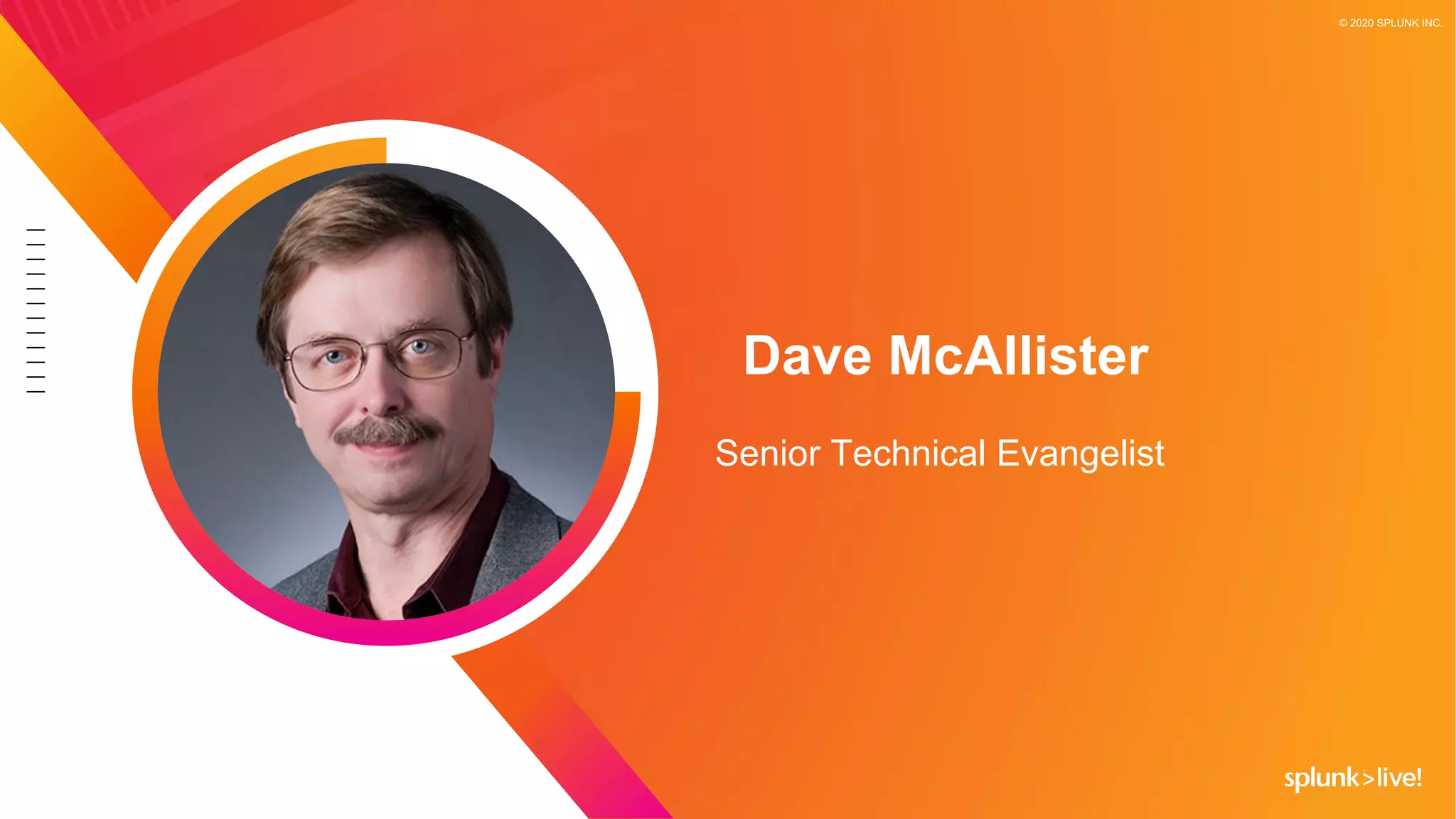 © 2020 SPLUNK INC.

Dave McAllister

Senior Technical Evangelist

splunk>live!